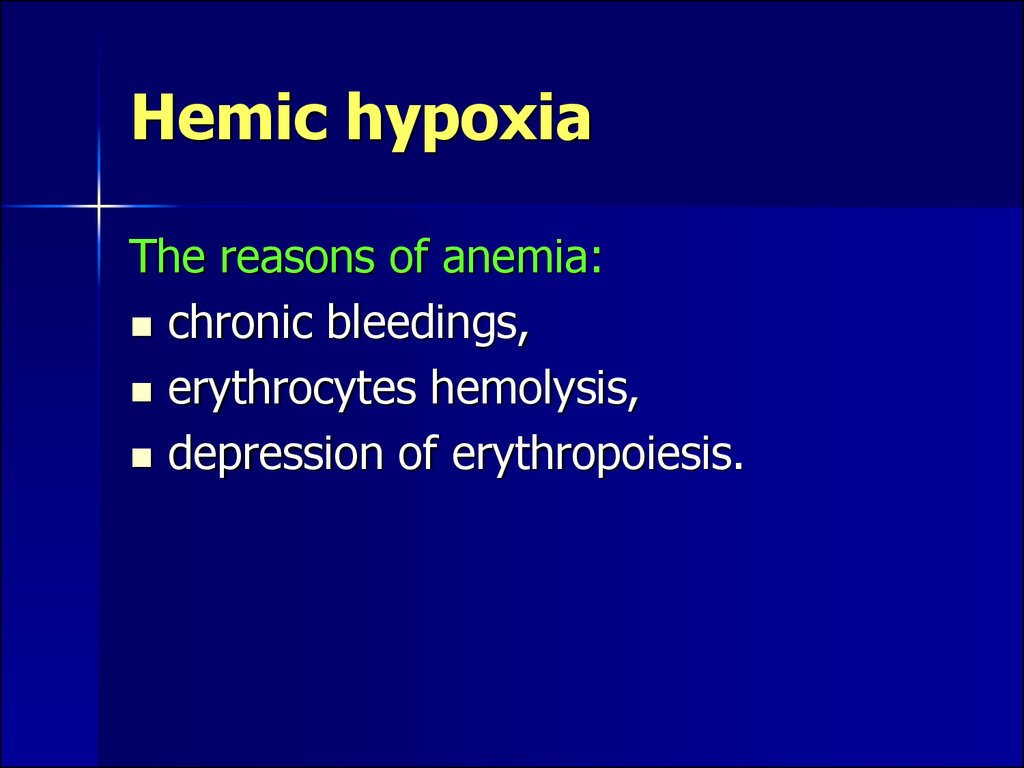 Hemic hypoxia

The reasons of anemia:
- chronic bleedings,
- erythrocytes hemolysis,
- depression of erythropoiesis.